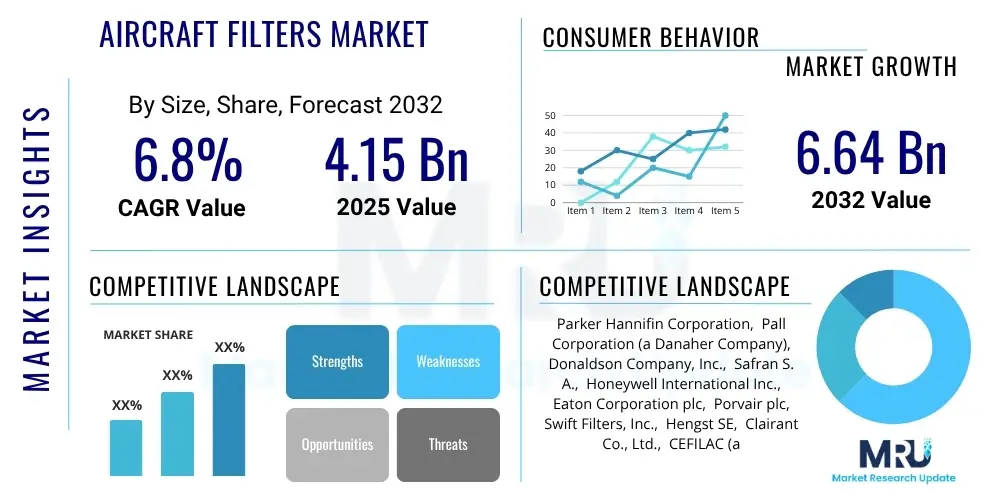 MARKET INSIGHTS

AIRCRAFT FILTERS MARKET

By Size, Share, Forecast 2032

6.8%
CAGR Value

4.15 Bn
2025 Value

CONSUMER BEHAVIOR

MARKET GROWTH

50
40
30
20
10
0
Item 1 Item 2 Item 3 Item 4 Item 5

6.64 Bn
2032 Value

COMPETITIVE LANDSCAPE

MARKET SHARE

XX%
XX%
XX%

Strengths
Weaknesses
Opportunities
Threats

COMPETITIVE LANDSCAPE

Parker Hannifin Corporation, Pall Corporation (a Danaher Company), Donaldson Company, Inc., Safran S. A., Honeywell International Inc., Eaton Corporation plc, Porvair plc, Swift Filters, Inc., Hengst SE, Clairant Co., Ltd., CEFILAC (a

MRU
Market Research Update